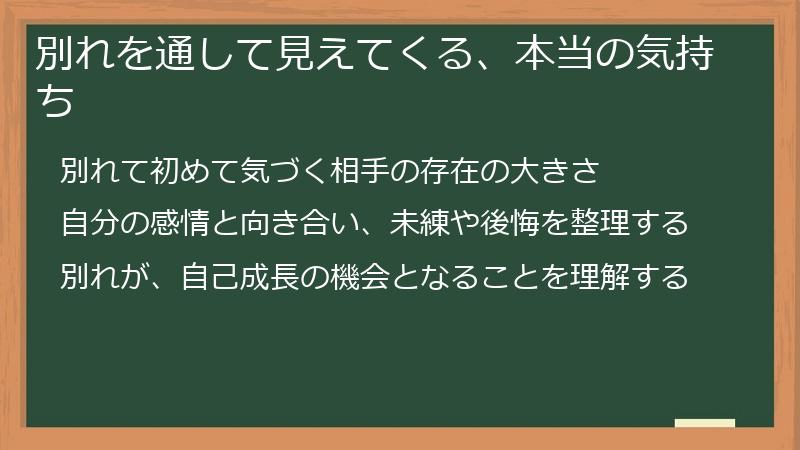 別れを通して見えてくる、本当の気持ち

別れて初めて気づく相手の存在の大きさ

自分の感情と向き合い、未練や後悔を整理する

別れが、自己成長の機会となることを理解する